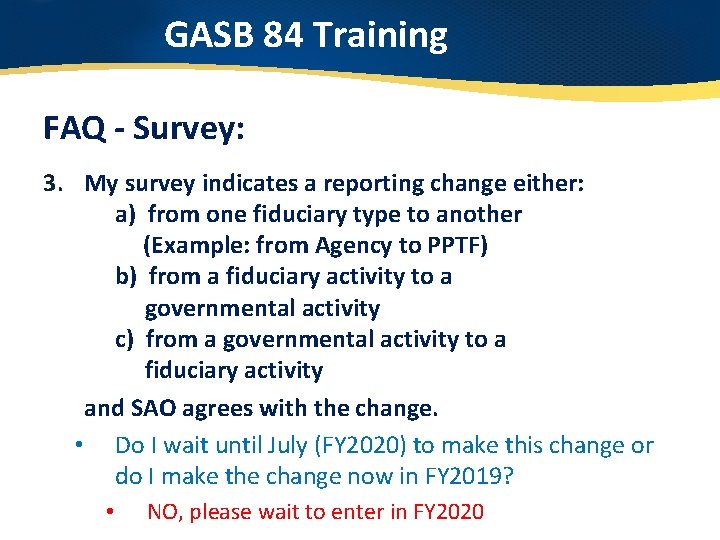 GASB 84 Training

FAQ - Survey:

3. My survey indicates a reporting change either:
a) from one fiduciary type to another (Example: from Agency to PPTF)
b) from a fiduciary activity to a governmental activity
c) from a governmental activity to a fiduciary activity

and SAO agrees with the change.

• Do I wait until July (FY2020) to make this change or do I make the change now in FY2019?
• NO, please wait to enter in FY2020